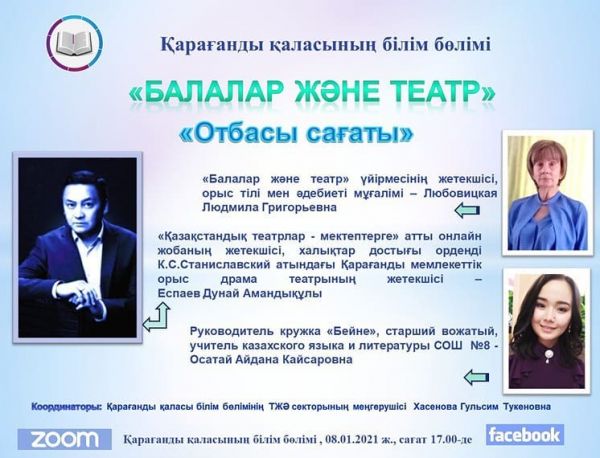 Қарағанды қаласының білім бөлімі

«БАЛАЛАР ЖӘНЕ ТЕАТР»

«Отбасы сағаты»

«Балалар және театр» үйірмесінің жетекшісі, орыс тілі мен әдебиеті мұғалімі – Любовицкая Людмила Григорьевна

«Қазақстандық театрлар - мектептерге» атты онлайн жобаның жетекшісі, халықтар достығы орденді К.С.Станиславский атындағы Қарағанды мемлекеттік орыс драма театрының жетекшісі – Еспаев Дунай Амандықұлы

Руководитель кружка «Бейне», старший вожатый, учитель казахского языка и литературы СОШ №8 - Осатай Айдана Кайсаровна

Координаторы: Қарағанды қаласы білім бөлімінің ТЖӘ секторының меңгерушісі Хасенова Гульсим Тукеновна

zoom

Қарағанды қаласының білім бөлімі , 08.01.2021 ж., сағат 17.00-де

facebook